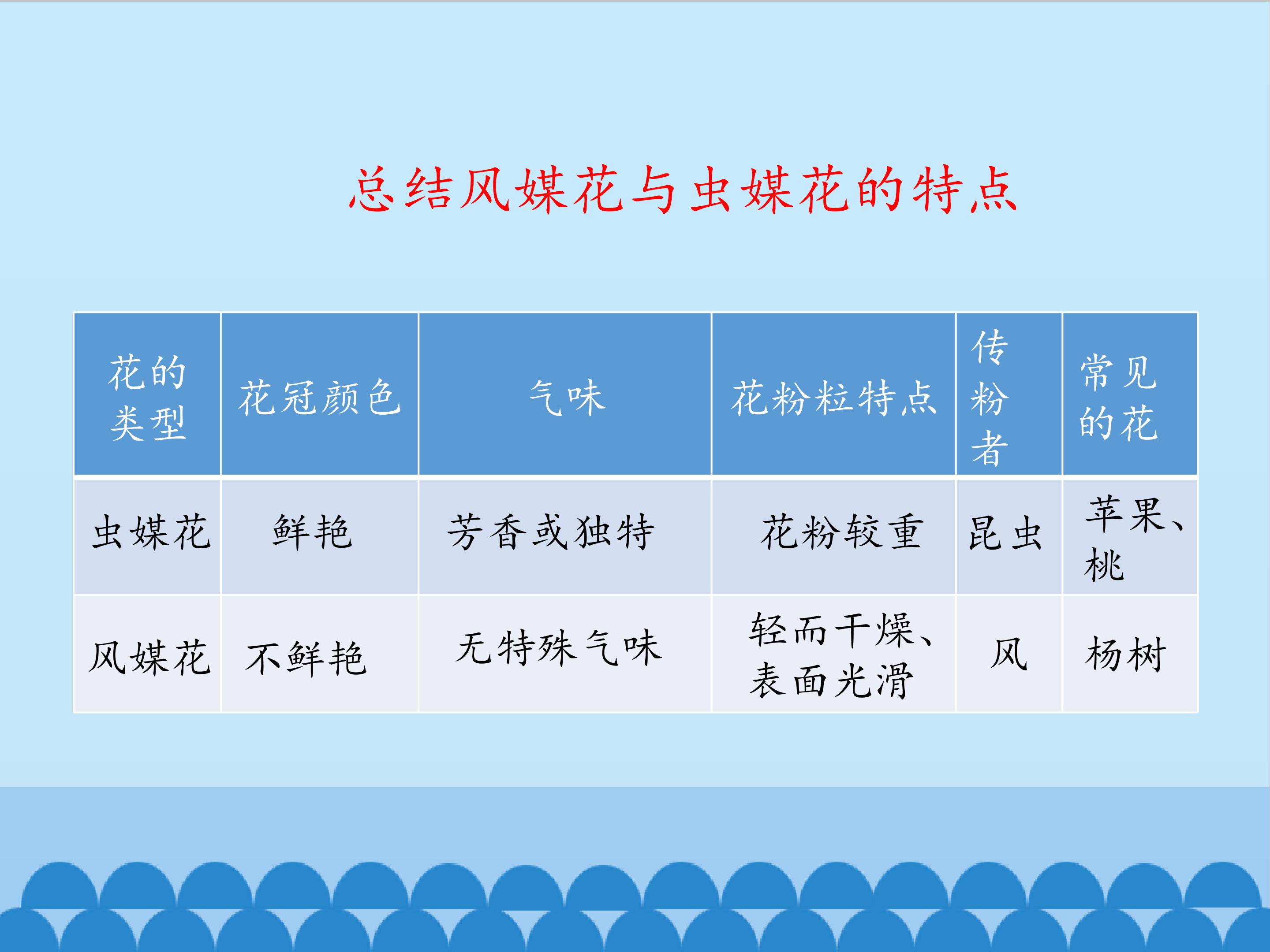 总结风媒花与虫媒花的特点

| 花的类型 | 花冠颜色 | 气味 | 花粉粒特点 | 传粉者 | 常见的花 |
|---|---|---|---|---|---|
| 虫媒花 | 鲜艳 | 芳香或独特 | 花粉较重 | 昆虫 | 苹果、桃 |
| 风媒花 | 不鲜艳 | 无特殊气味 | 轻而干燥、表面光滑 | 风 | 杨树 |